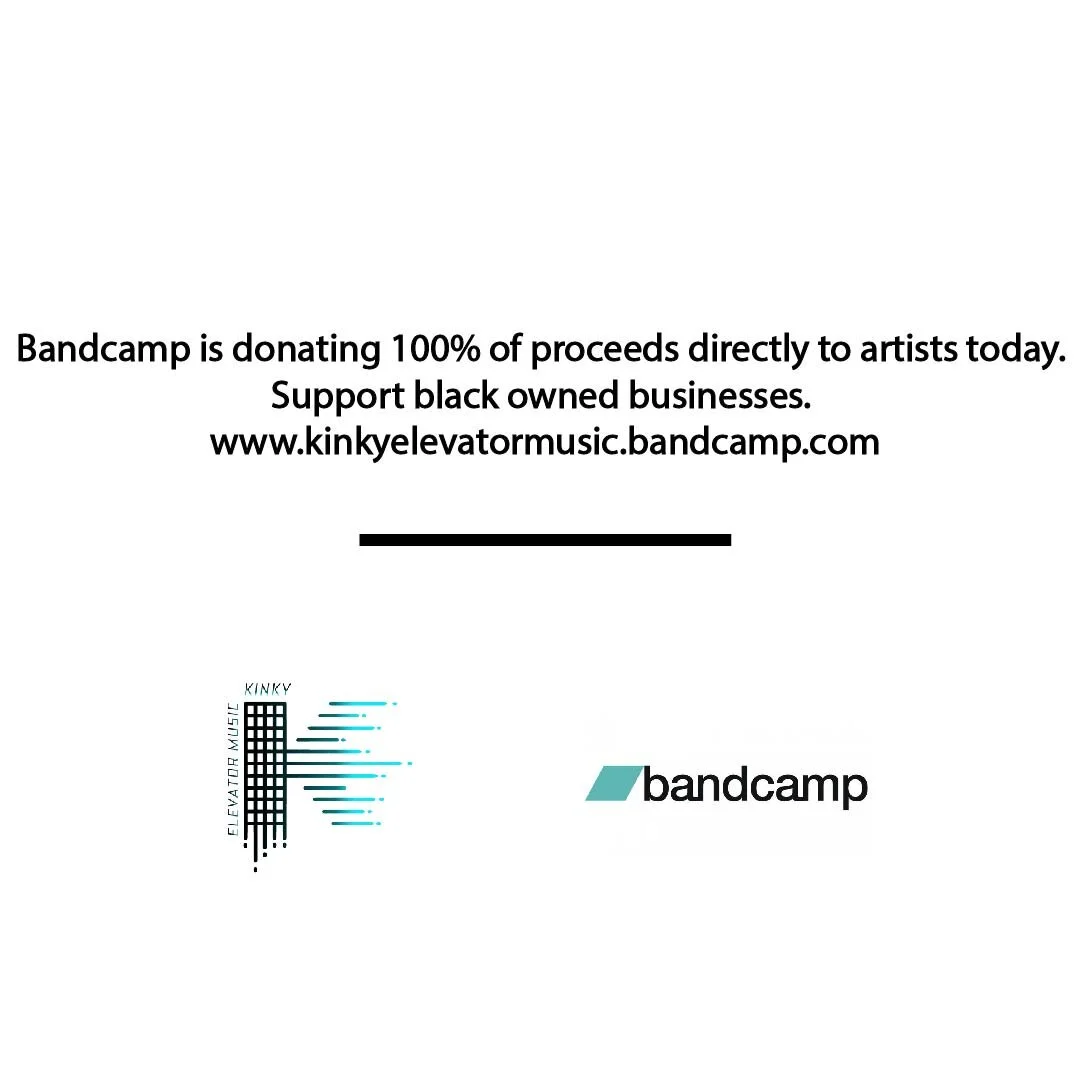 Bandcamp is donating 100% of proceeds directly to artists today.
Support black owned businesses.
www.kinkyelevatormusic.bandcamp.com

KINKY
ELEVATOR MUSIC

bandcamp